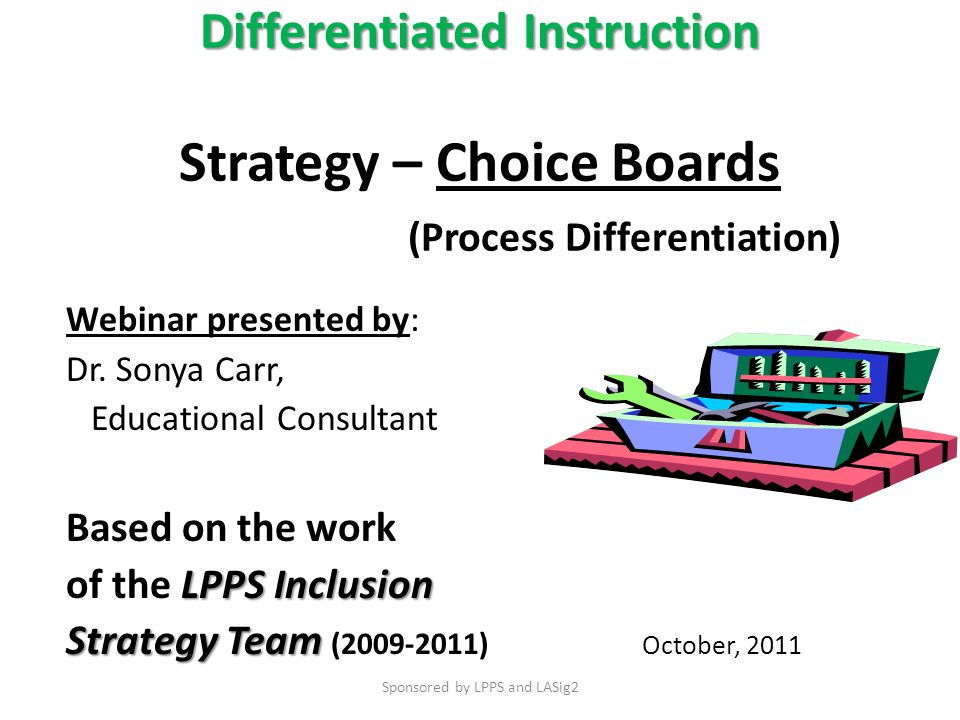 Differentiated Instruction

Strategy – Choice Boards

(Process Differentiation)

Webinar presented by:
Dr. Sonya Carr,
Educational Consultant

Based on the work of the LPPS Inclusion Strategy Team (2009-2011)

October, 2011

Sponsored by LPPS and LASig2